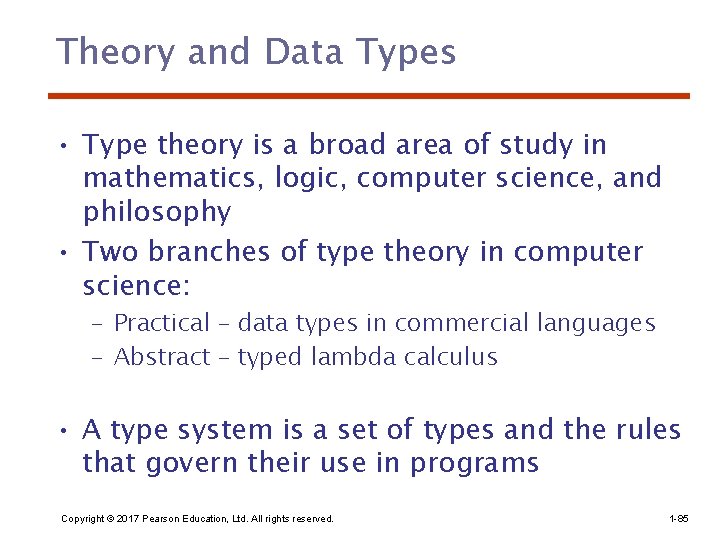 Theory and Data Types

• Type theory is a broad area of study in mathematics, logic, computer science, and philosophy

• Two branches of type theory in computer science:
– Practical – data types in commercial languages
– Abstract – typed lambda calculus

• A type system is a set of types and the rules that govern their use in programs

Copyright © 2017 Pearson Education, Ltd. All rights reserved.

1-85